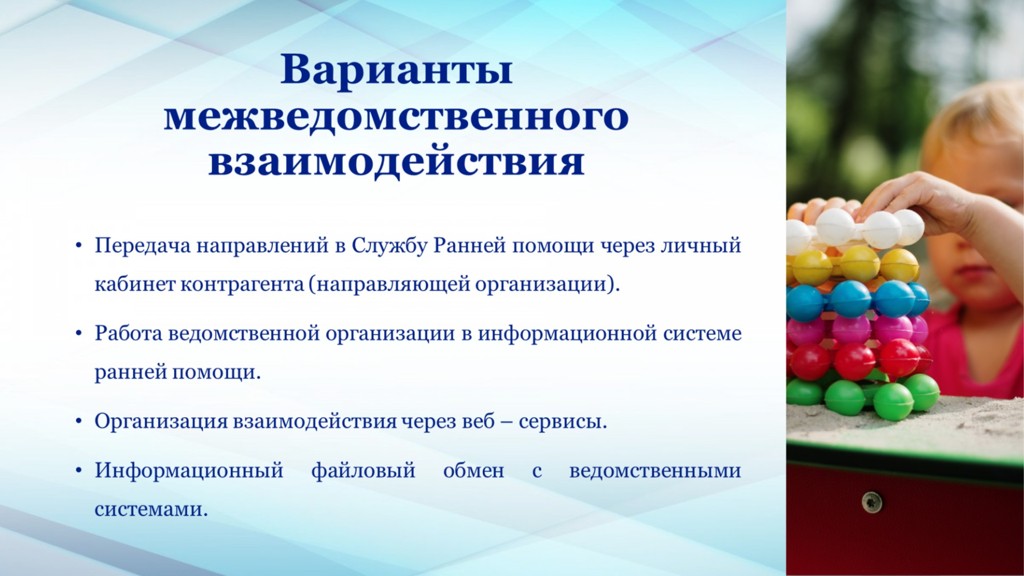 Варианты межведомственного взаимодействия

• Передача направлений в Службу Ранней помощи через личный кабинет контрагента (направляющей организации).

• Работа ведомственной организации в информационной системе ранней помощи.

• Организация взаимодействия через веб – сервисы.

• Информационный файловый обмен с ведомственными системами.